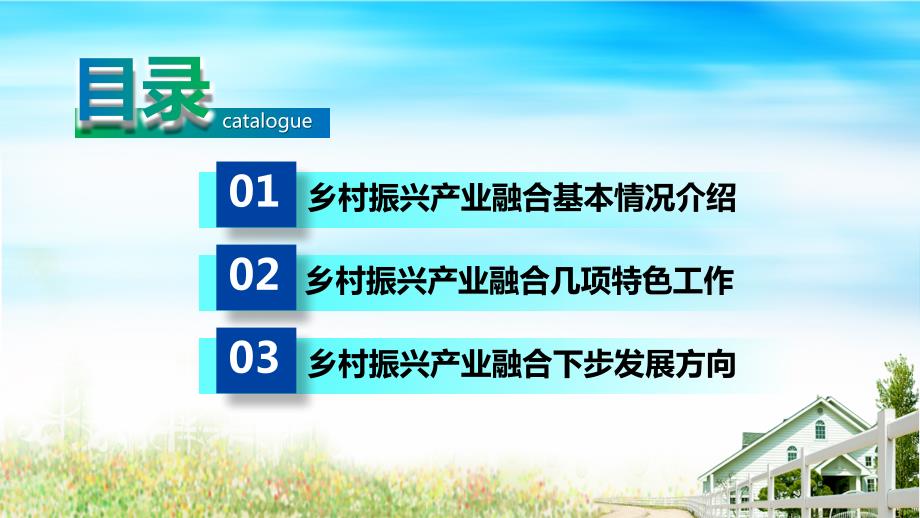 目录 catalogue

01 乡村振兴产业融合基本情况介绍

02 乡村振兴产业融合几项特色工作

03 乡村振兴产业融合下步发展方向